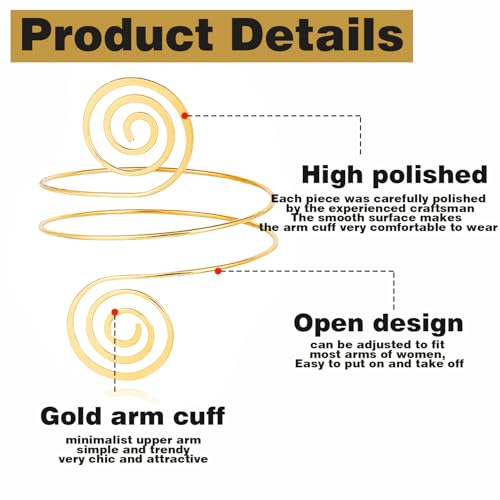 Product Details

High polished

Each piece was carefully polished by the experienced craftsman The smooth surface makes the arm cuff very comfortable to wear

Open design

can be adjusted to fit most arms of women, Easy to put on and take off

Gold arm cuff

minimalist upper arm simple and trendy very chic and attractive